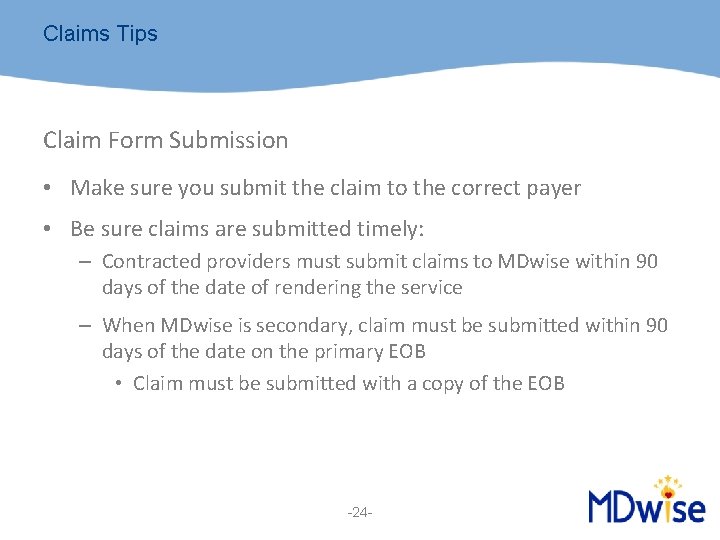 Claims Tips

Claim Form Submission

• Make sure you submit the claim to the correct payer

• Be sure claims are submitted timely:

– Contracted providers must submit claims to MDwise within 90 days of the date of rendering the service

– When MDwise is secondary, claim must be submitted within 90 days of the date on the primary EOB

• Claim must be submitted with a copy of the EOB

-24-

MDwise